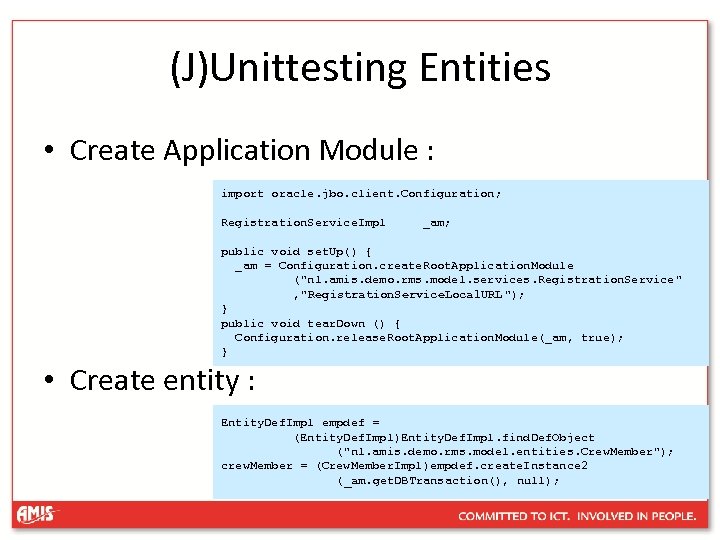 (J)Unittesting Entities

• Create Application Module :

import oracle.jbo.client.Configuration;

RegistrationServiceImpl _am;

public void setUp() {
  _am = Configuration.createRootApplicationModule
          ("nl.amis.demo.rms.model.services.RegistrationService"
          ,"RegistrationServiceLocalURL");
}
public void tearDown () {
  Configuration.releaseRootApplicationModule(_am, true);
}

• Create entity :

EntityDefImpl empdef =
          (EntityDefImpl)EntityDefImpl.findDefObject
                ("nl.amis.demo.rms.model.entities.CrewMember");
crewMember = (CrewMemberImpl)empdef.createInstance2
                (_am.getDBTransaction(), null);

AMIS

COMMITTED TO ICT. INVOLVED IN PEOPLE.